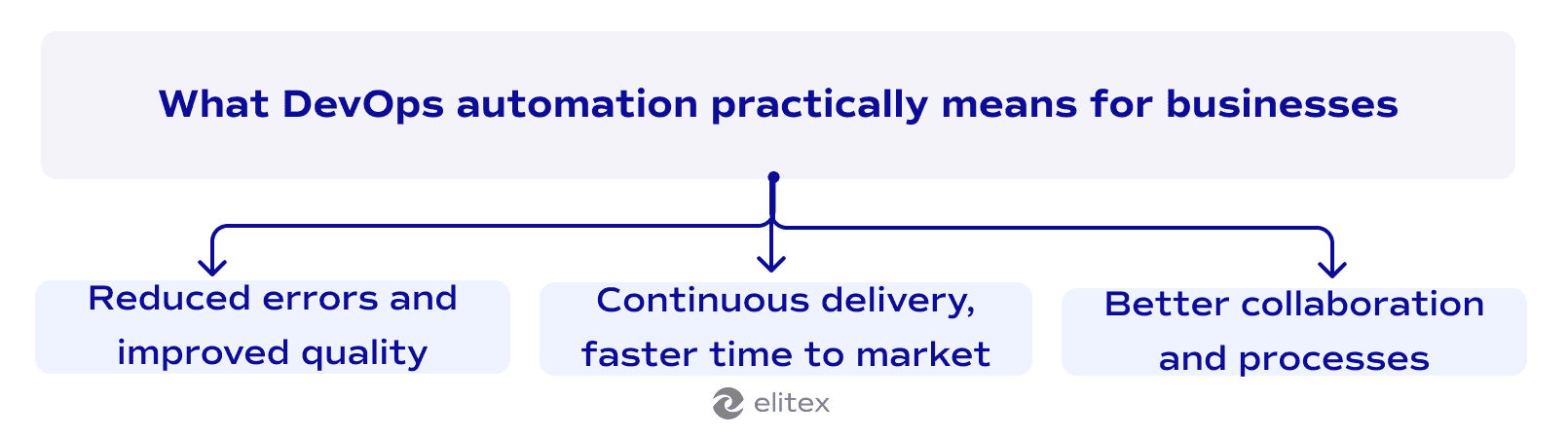 What DevOps automation practically means for businesses

Reduced errors and improved quality

Continuous delivery, faster time to market

Better collaboration and processes

elitex